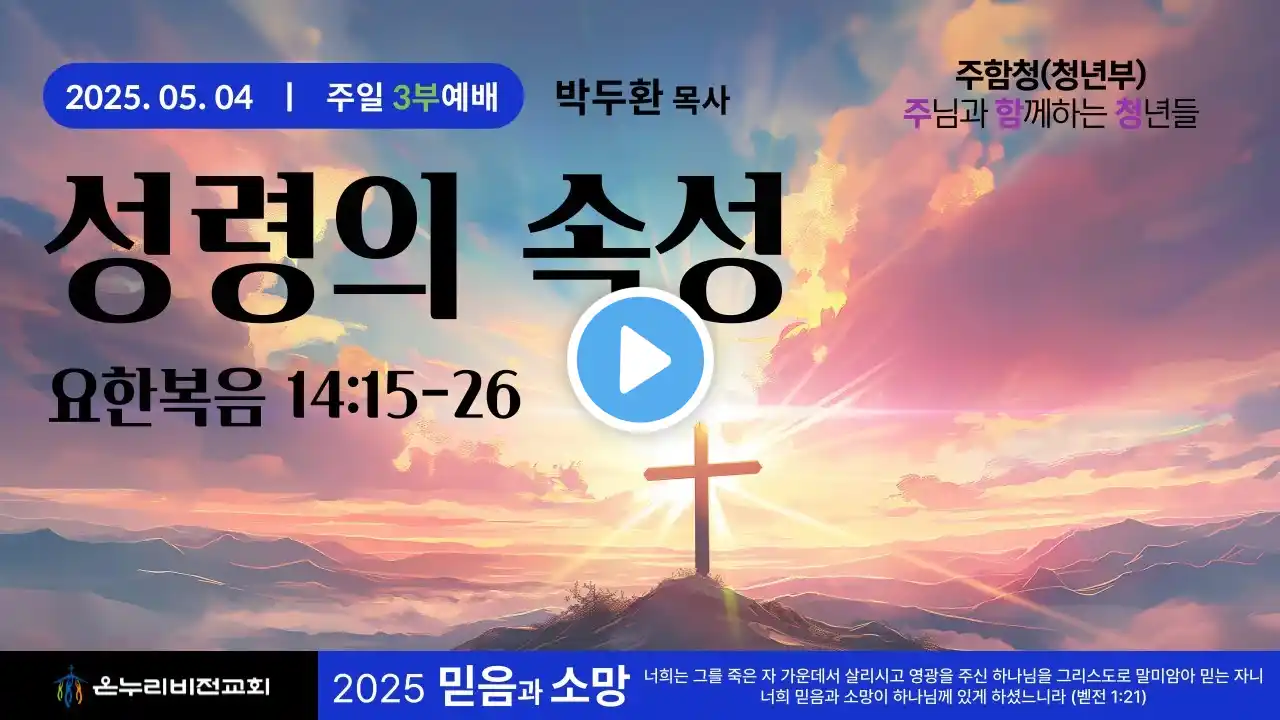 2025. 05. 04 | 주일 3부예배

박두환 목사

주함청(청년부)
주님과 함께하는 청년들

성령의 속성

요한복음 14:15-26

온누리비전교회

2025 믿음과 소망

너희는 그를 죽은 자 가운데서 살리시고 영광을 주신 하나님을 그리스도로 말미암아 믿는 자니 너희 믿음과 소망이 하나님께 있게 하셨느니라 (벧전 1:21)